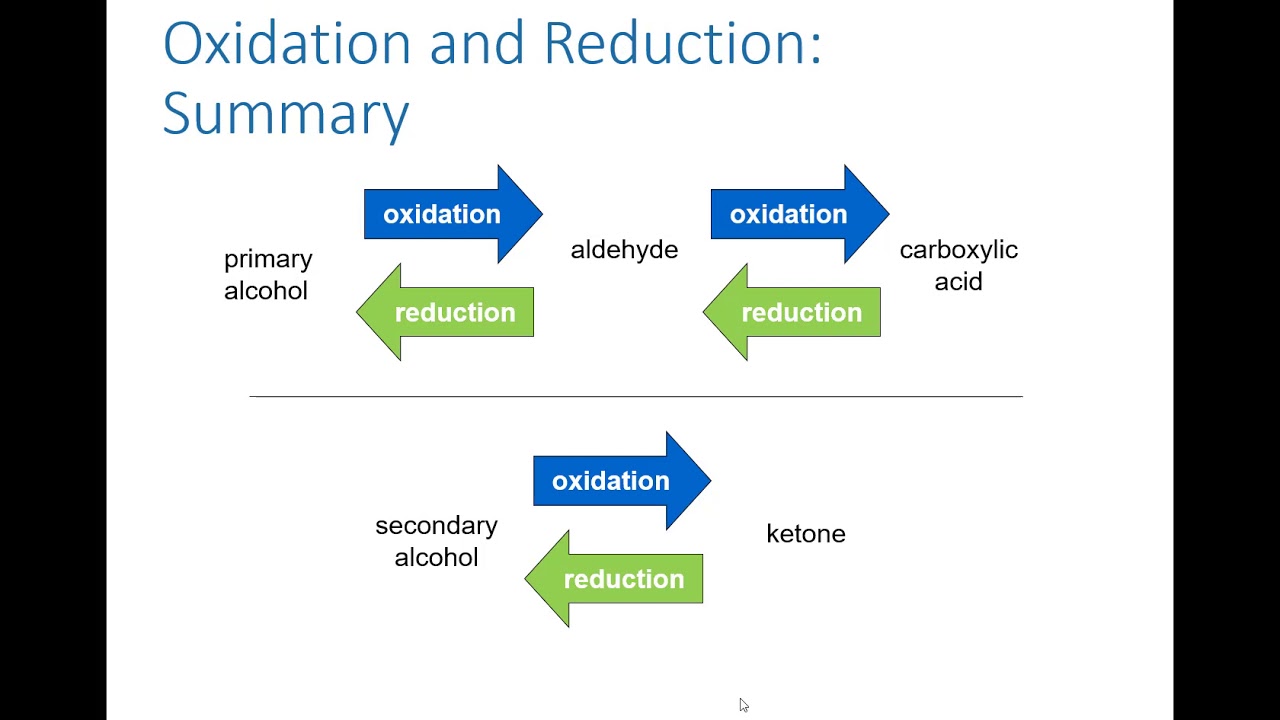 Oxidation and Reduction: Summary

primary alcohol

oxidation

reduction

aldehyde

oxidation

reduction

carboxylic acid

secondary alcohol

oxidation

reduction

ketone